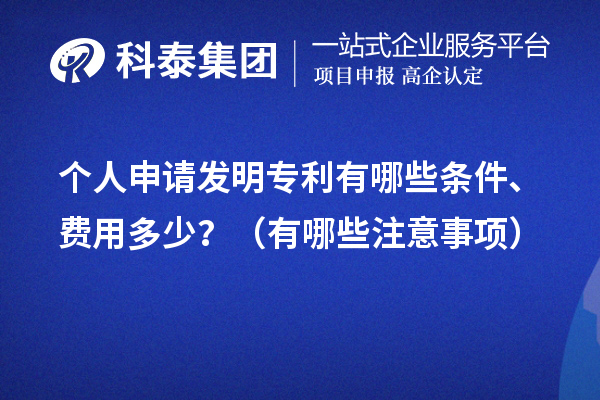 科泰集团

一站式企业服务平台
项目申报 高企认定

个人申请发明专利有哪些条件、费用多少？（有哪些注意事项）